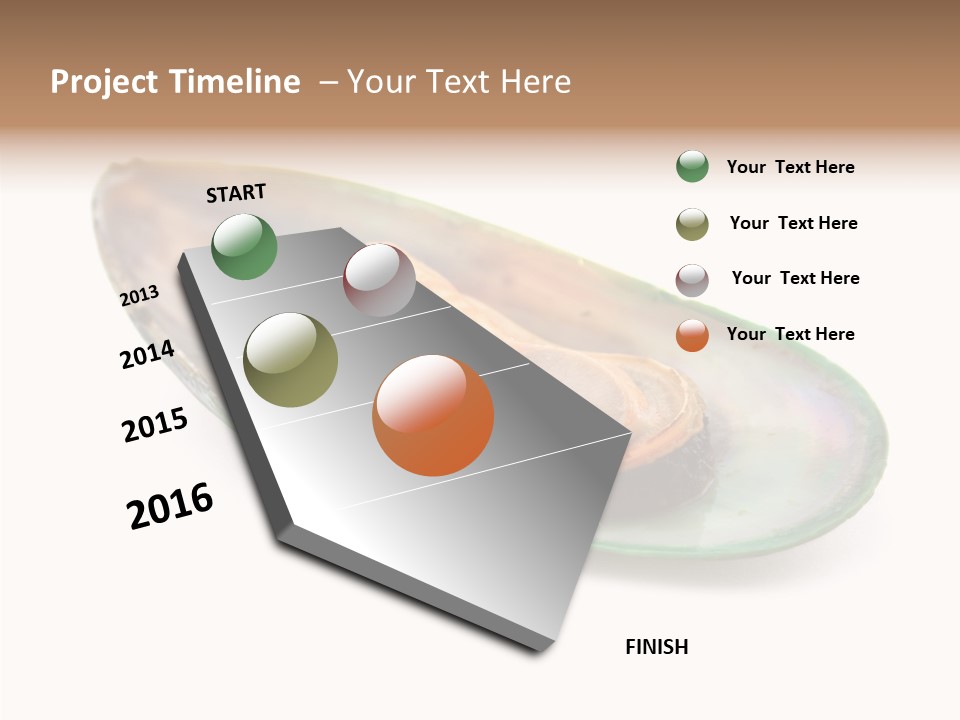 Project Timeline – Your Text Here

START

2013

2014

2015

2016

FINISH

Your Text Here

Your Text Here

Your Text Here

Your Text Here